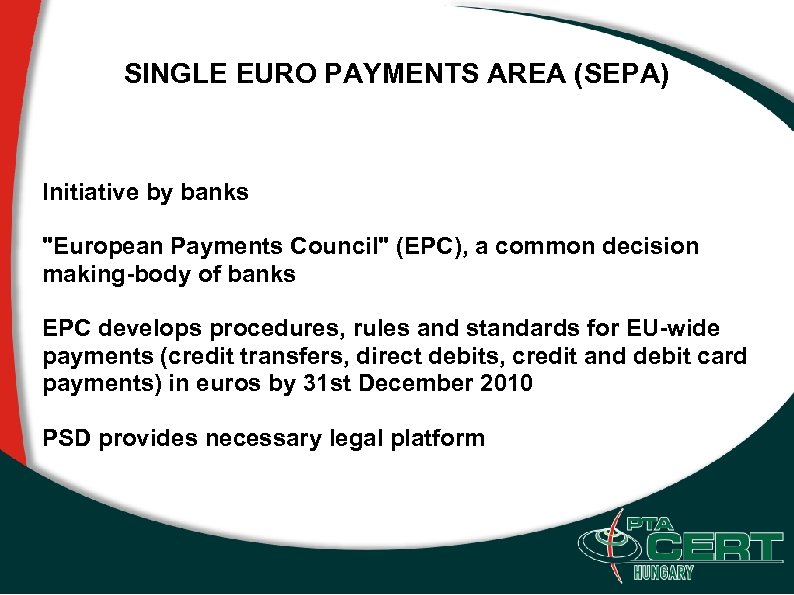 SINGLE EURO PAYMENTS AREA (SEPA)

Initiative by banks

"European Payments Council" (EPC), a common decision making-body of banks

EPC develops procedures, rules and standards for EU-wide payments (credit transfers, direct debits, credit and debit card payments) in euros by 31st December 2010

PSD provides necessary legal platform

PTA CERT HUNGARY